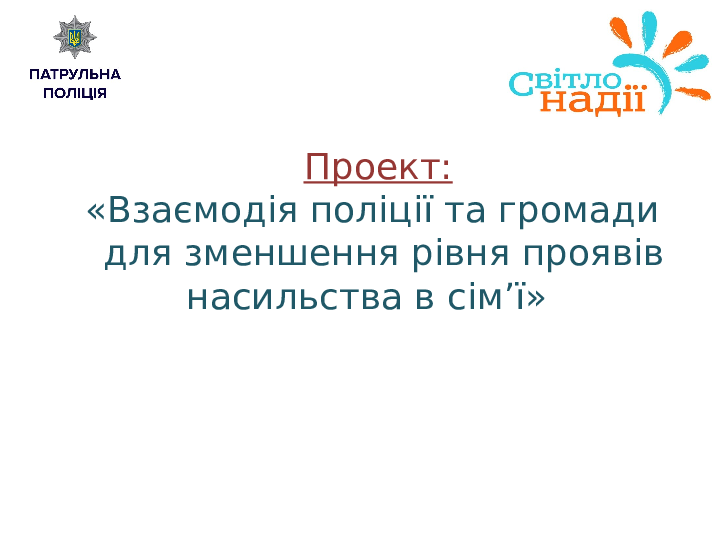 ПАТРУЛЬНА ПОЛІЦІЯ

Світло... надії

Проект:
«Взаємодія поліції та громади для зменшення рівня проявів насильства в сім’ї»